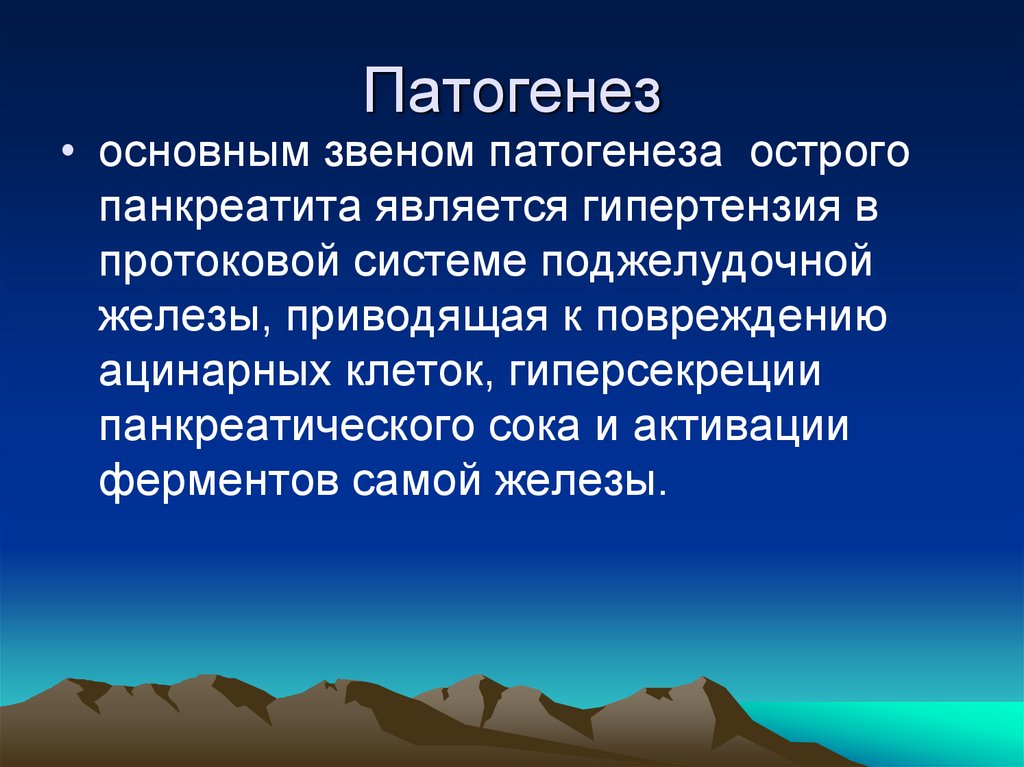 Патогенез

• основным звеном патогенеза острого панкреатита является гипертензия в протоковой системе поджелудочной железы, приводящая к повреждению ацинарных клеток, гиперсекреции панкреатического сока и активации ферментов самой железы.